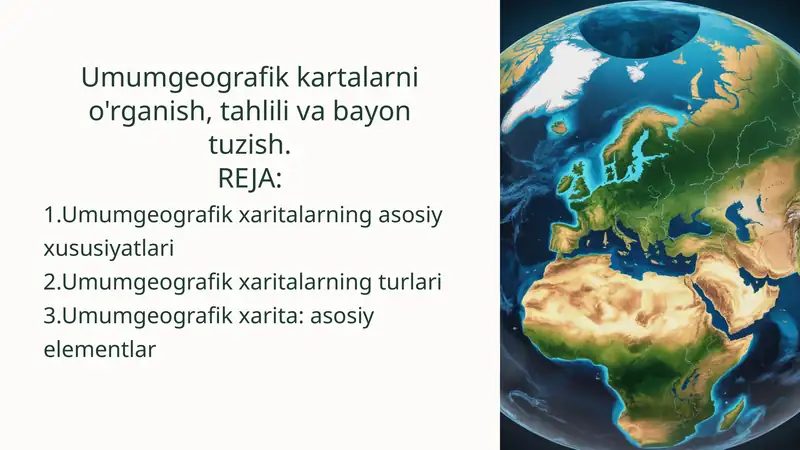 Umumgeografik kartalarni o'rganish, tahlili va bayon tuzish.
REJA:
1.Umumgeografik xaritalarning asosiy xususiyatlari
2.Umumgeografik xaritalarning turlari
3.Umumgeografik xarita: asosiy elementlar